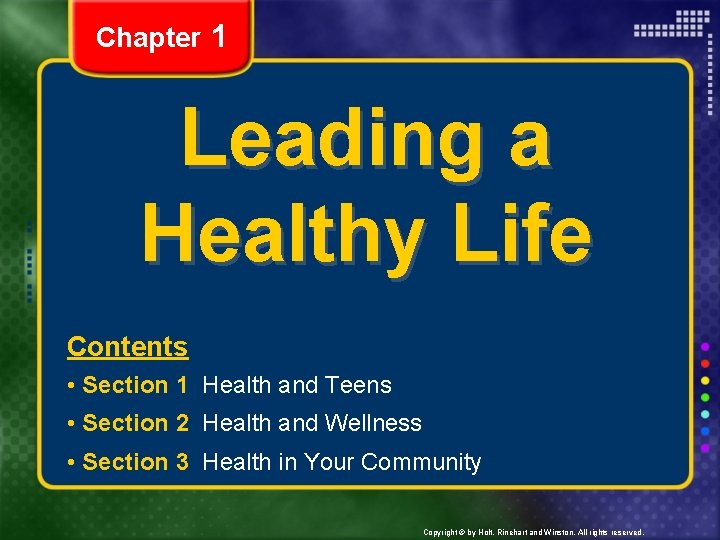 Chapter 1

Leading a Healthy Life

Contents

• Section 1 Health and Teens

• Section 2 Health and Wellness

• Section 3 Health in Your Community

Copyright © by Holt, Rinehart and Winston. All rights reserved.